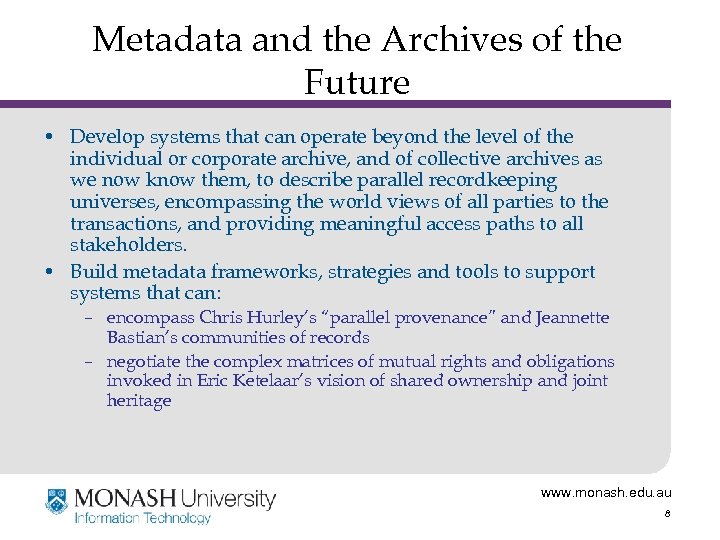 Metadata and the Archives of the Future

• Develop systems that can operate beyond the level of the individual or corporate archive, and of collective archives as we now know them, to describe parallel recordkeeping universes, encompassing the world views of all parties to the transactions, and providing meaningful access paths to all stakeholders.
• Build metadata frameworks, strategies and tools to support systems that can:
– encompass Chris Hurley's "parallel provenance" and Jeannette Bastian's communities of records
– negotiate the complex matrices of mutual rights and obligations invoked in Eric Ketelaar's vision of shared ownership and joint heritage

MONASH University
Information Technology

www.monash.edu.au
8